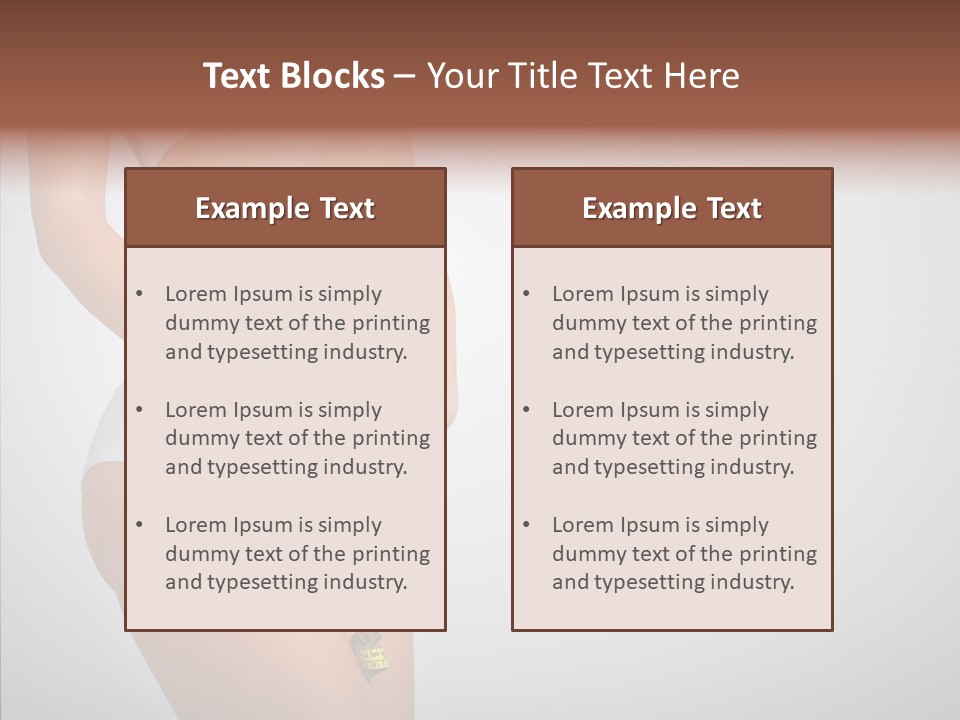 Text Blocks – Your Title Text Here

Example Text

• Lorem Ipsum is simply dummy text of the printing and typesetting industry.

• Lorem Ipsum is simply dummy text of the printing and typesetting industry.

• Lorem Ipsum is simply dummy text of the printing and typesetting industry.

Example Text

• Lorem Ipsum is simply dummy text of the printing and typesetting industry.

• Lorem Ipsum is simply dummy text of the printing and typesetting industry.

• Lorem Ipsum is simply dummy text of the printing and typesetting industry.